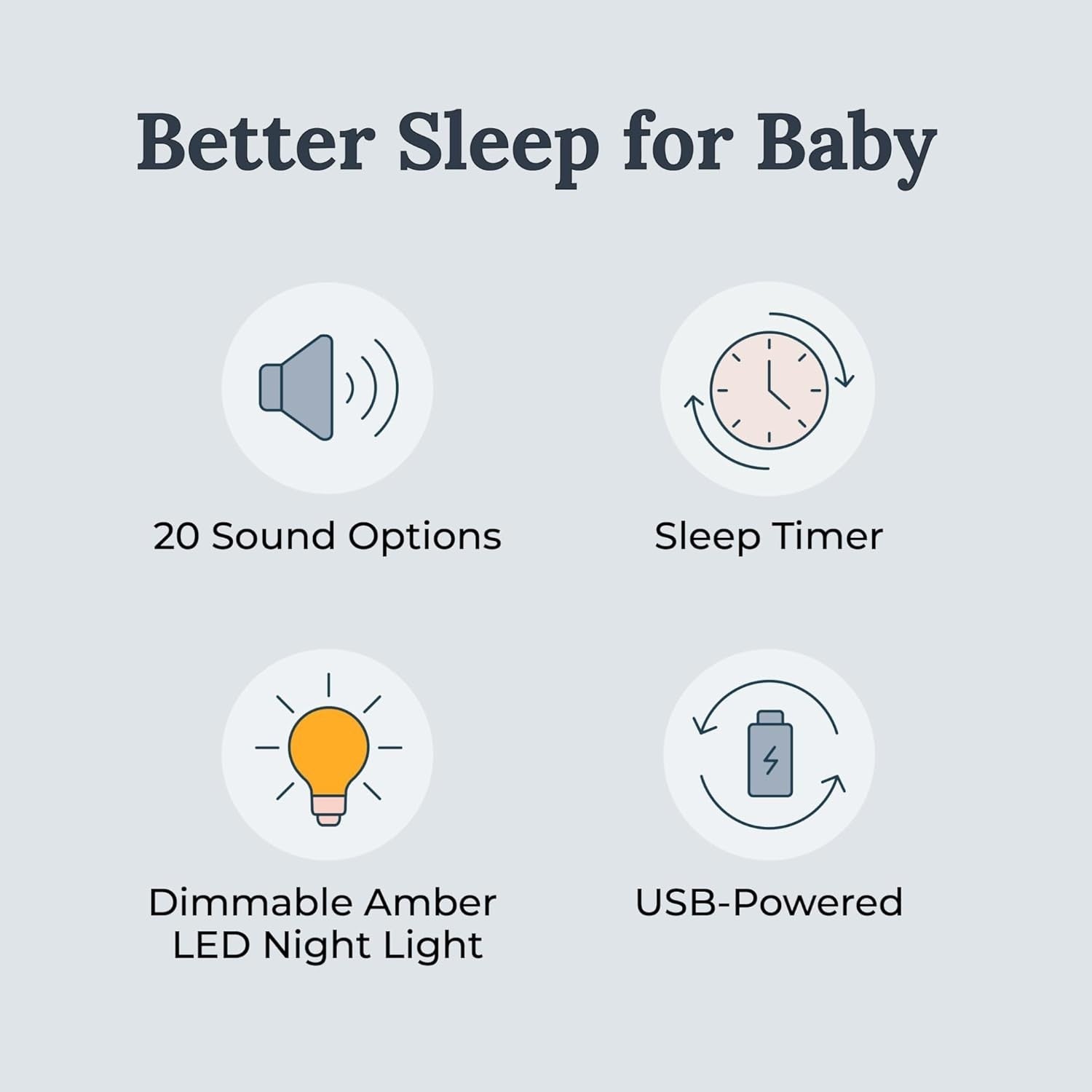 Better Sleep for Baby

20 Sound Options

Sleep Timer

Dimmable Amber LED Night Light

USB-Powered